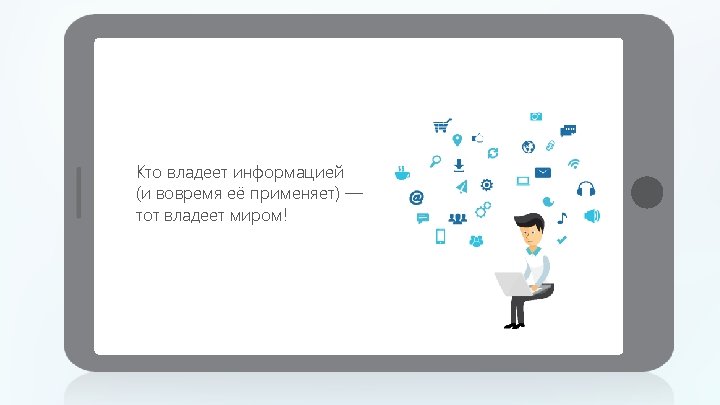 Кто владеет информацией (и вовремя её применяет) — тот владеет миром!